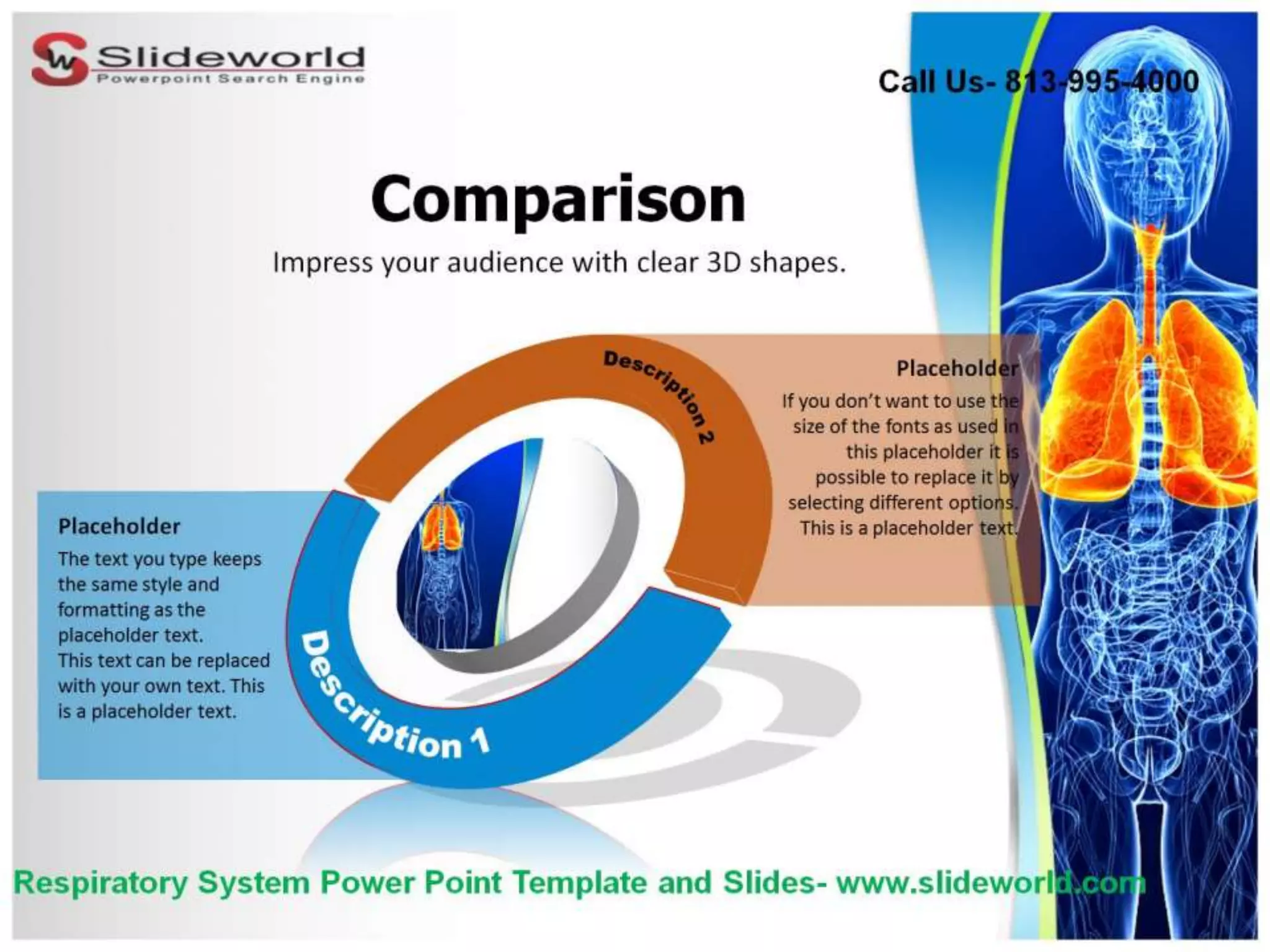 Slideworld
Powerpoint Search Engine

Call Us- 813-995-4000

Comparison

Impress your audience with clear 3D shapes.

Description 2

Placeholder
If you don't want to use the size of the fonts as used in this placeholder it is possible to replace it by selecting different options. This is a placeholder text.

Placeholder
The text you type keeps the same style and formatting as the placeholder text.
This text can be replaced with your own text. This is a placeholder text.

Description 1

Respiratory System Power Point Template and Slides- www.slideworld.com